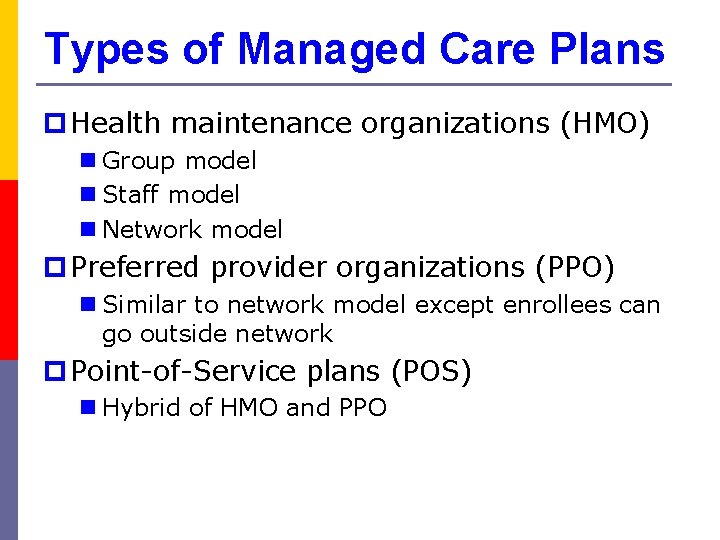 Types of Managed Care Plans

Health maintenance organizations (HMO)
Group model
Staff model
Network model

Preferred provider organizations (PPO)
Similar to network model except enrollees can go outside network

Point-of-Service plans (POS)
Hybrid of HMO and PPO